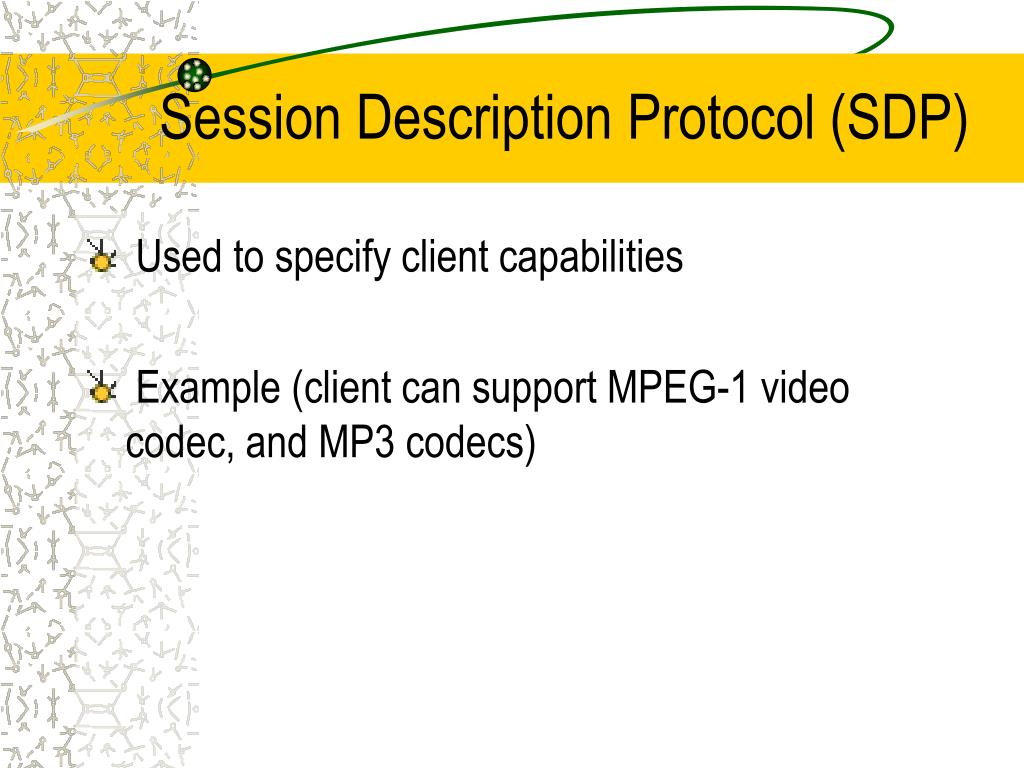 Session Description Protocol (SDP)

Used to specify client capabilities

Example (client can support MPEG-1 video codec, and MP3 codecs)